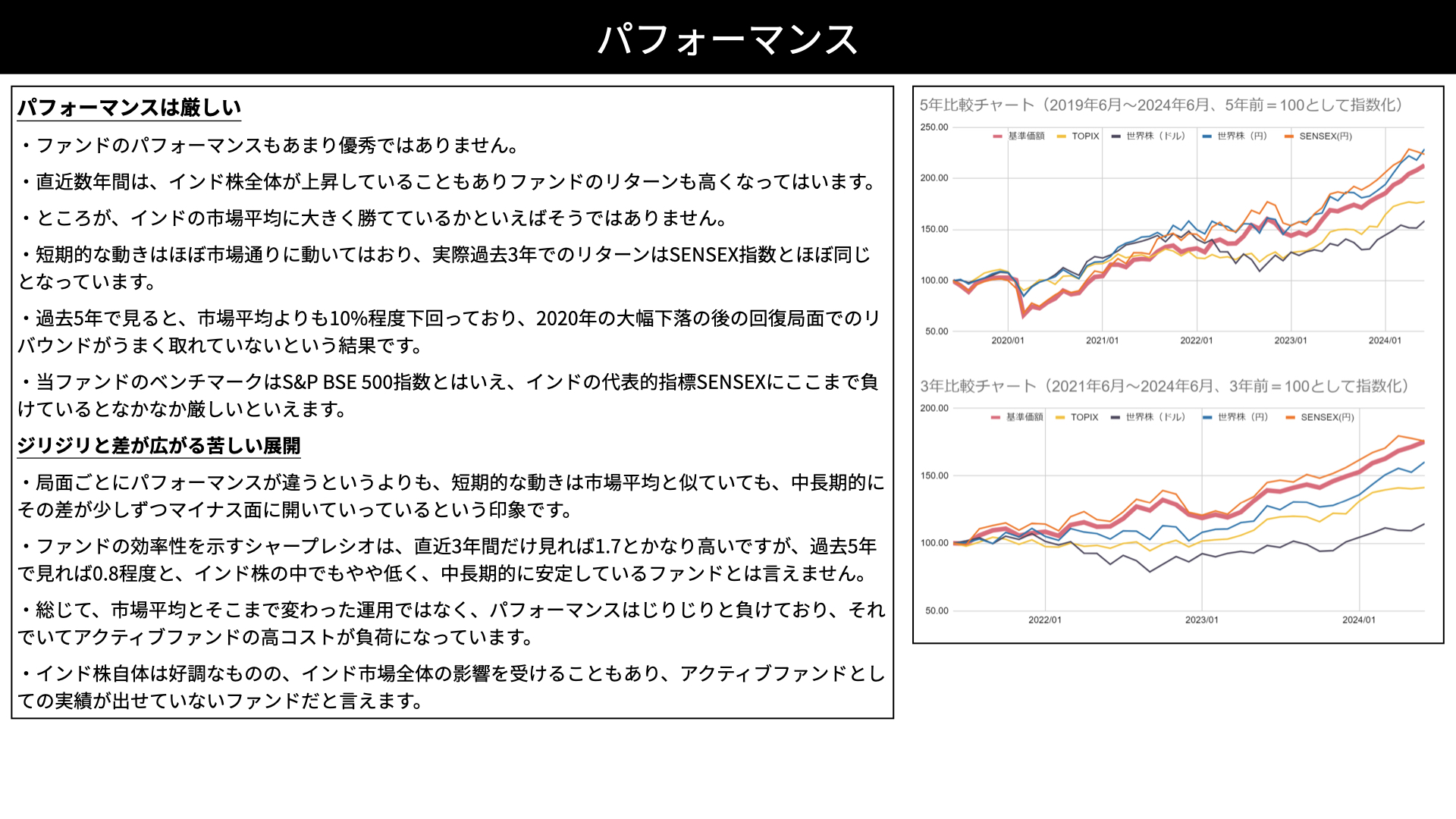 パフォーマンス

パフォーマンスは厳しい

・ファンドのパフォーマンスもあまり優秀ではありません。

・直近数年間は、インド株全体が上昇していることもありファンドのリターンも高くなってはいます。

・ところが、インドの市場平均に大きく勝てているかといえばそうではありません。

・短期的な動きはほぼ市場通りに動いてはおり、実際過去3年でのリターンはSENSEX指数とほぼ同じとなっています。

・過去5年で見ると、市場平均よりも10%程度下回っており、2020年の大幅下落の後の回復局面でのリバウンドがうまく取れていないという結果です。

・当ファンドのベンチマークはS&P BSE 500指数とはいえ、インドの代表的指標SENSEXにここまで負けているとなかなか厳しいといえます。

ジリジリと差が広がる苦しい展開

・局面ごとにパフォーマンスが違うというよりも、短期的な動きは市場平均と似ていても、中長期的にその差が少しずつマイナス面に開いていっているという印象です。

・ファンドの効率性を示すシャープレシオは、直近3年間だけ見れば1.7とかなり高いですが、過去5年で見れば0.8程度と、インド株の中でもやや低く、中長期的に安定しているファンドとは言えません。

・総じて、市場平均とそこまで変わった運用ではなく、パフォーマンスはじりじりと負けており、それでいてアクティブファンドの高コストが負荷になっています。

・インド株自体は好調なものの、インド市場全体の影響を受けることもあり、アクティブファンドとしての実績が出せていないファンドだと言えます。

5年比較チャート（2019年6月〜2024年6月、5年前＝100として指数化）

250.00
200.00
150.00
100.00
50.00

基準価額 TOPIX 世界株（ドル） 世界株（円） SENSEX(円)

2020/01 2021/01 2022/01 2023/01 2024/01

3年比較チャート（2021年6月〜2024年6月、3年前＝100として指数化）

200.00
150.00
100.00
50.00

基準価額 TOPIX 世界株（ドル） 世界株（円） SENSEX(円)

2022/01 2023/01 2024/01